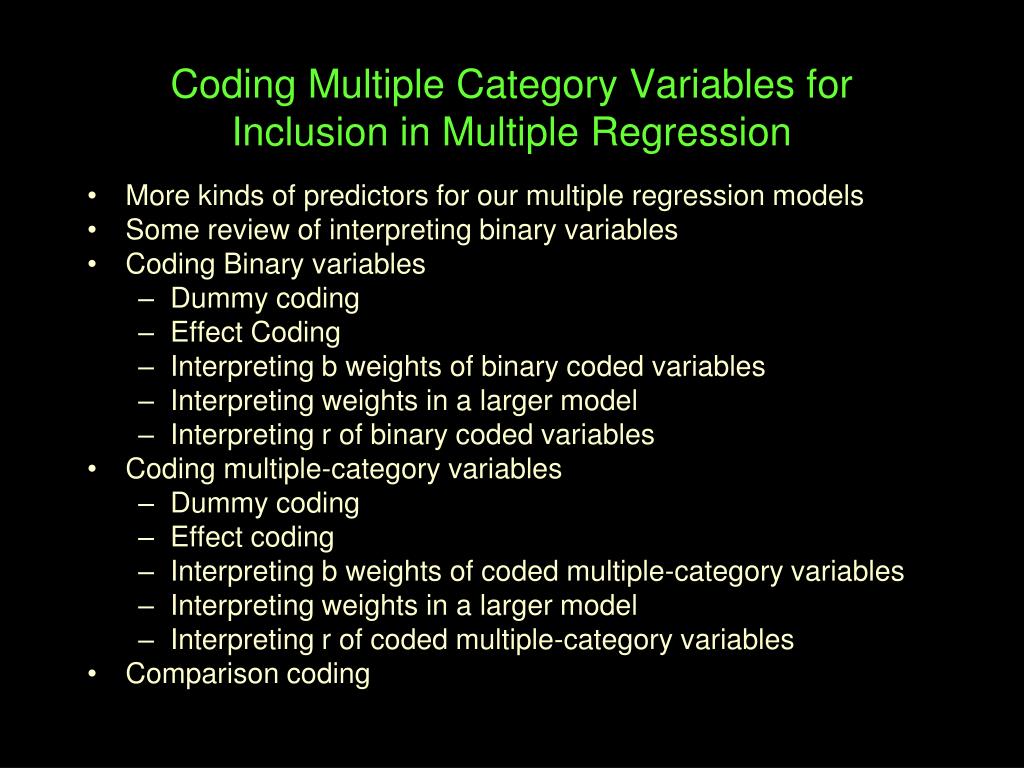 Coding Multiple Category Variables for Inclusion in Multiple Regression

• More kinds of predictors for our multiple regression models
• Some review of interpreting binary variables
• Coding Binary variables
 – Dummy coding
 – Effect Coding
 – Interpreting b weights of binary coded variables
 – Interpreting weights in a larger model
 – Interpreting r of binary coded variables
• Coding multiple-category variables
 – Dummy coding
 – Effect coding
 – Interpreting b weights of coded multiple-category variables
 – Interpreting weights in a larger model
 – Interpreting r of coded multiple-category variables
• Comparison coding